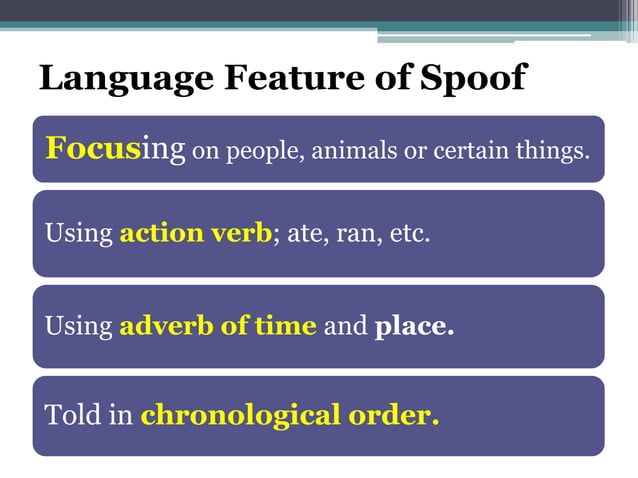 Language Feature of Spoof

Focusing on people, animals or certain things.

Using action verb; ate, ran, etc.

Using adverb of time and place.

Told in chronological order.